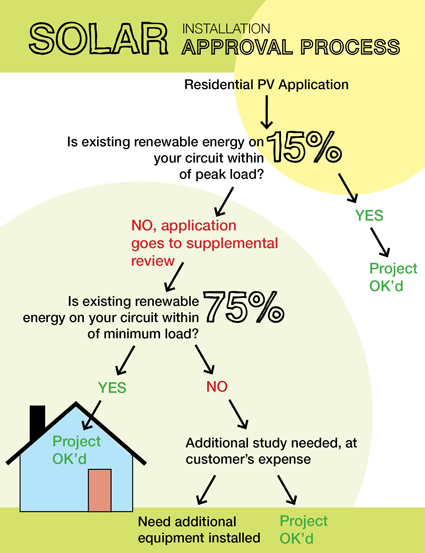 SOLAR INSTALLATION APPROVAL PROCESS

Residential PV Application

Is existing renewable energy on your circuit within 15% of peak load?

YES

Project OK'd

NO, application goes to supplemental review

Is existing renewable energy on your circuit within 75% of minimum load?

YES

Project OK'd

NO

Additional study needed, at customer's expense

Need additional equipment installed

Project OK'd